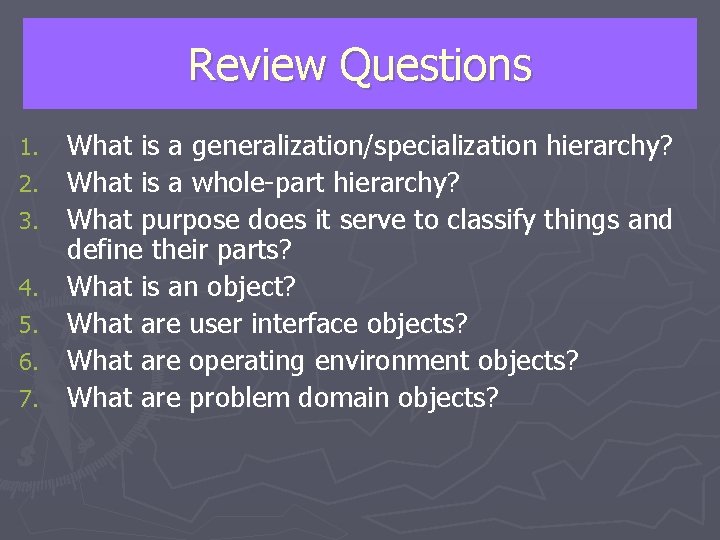 Review Questions

1. What is a generalization/specialization hierarchy?
2. What is a whole-part hierarchy?
3. What purpose does it serve to classify things and define their parts?
4. What is an object?
5. What are user interface objects?
6. What are operating environment objects?
7. What are problem domain objects?